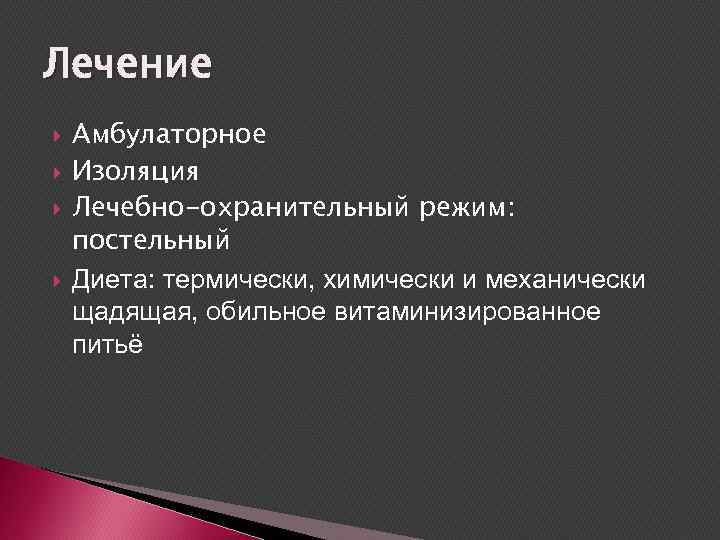 Лечение

Амбулаторное

Изоляция

Лечебно-охранительный режим: постельный

Диета: термически, химически и механически щадящая, обильное витаминизированное питьё